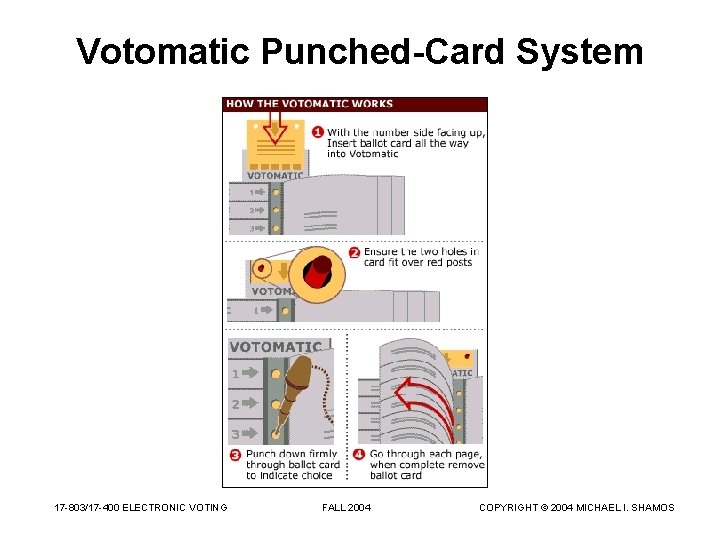 Votomatic Punched-Card System

HOW THE VOTOMATIC WORKS

1 With the number side facing up, Insert ballot card all the way into Votomatic

VOTOMATIC

1
2
3

2 Ensure the two holes in card fit over red posts

VOTOMA

1

VOTOMATIC

1
2
3

ATIC

3 Punch down firmly through ballot card to indicate choice

4 Go through each page, when complete remove ballot card

17-803/17-400 ELECTRONIC VOTING

FALL 2004

COPYRIGHT © 2004 MICHAEL I. SHAMOS